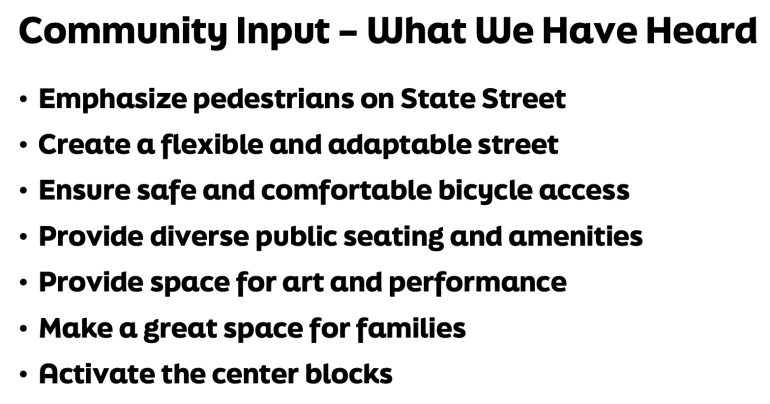 Community Input – What We Have Heard

• Emphasize pedestrians on State Street
• Create a flexible and adaptable street
• Ensure safe and comfortable bicycle access
• Provide diverse public seating and amenities
• Provide space for art and performance
• Make a great space for families
• Activate the center blocks